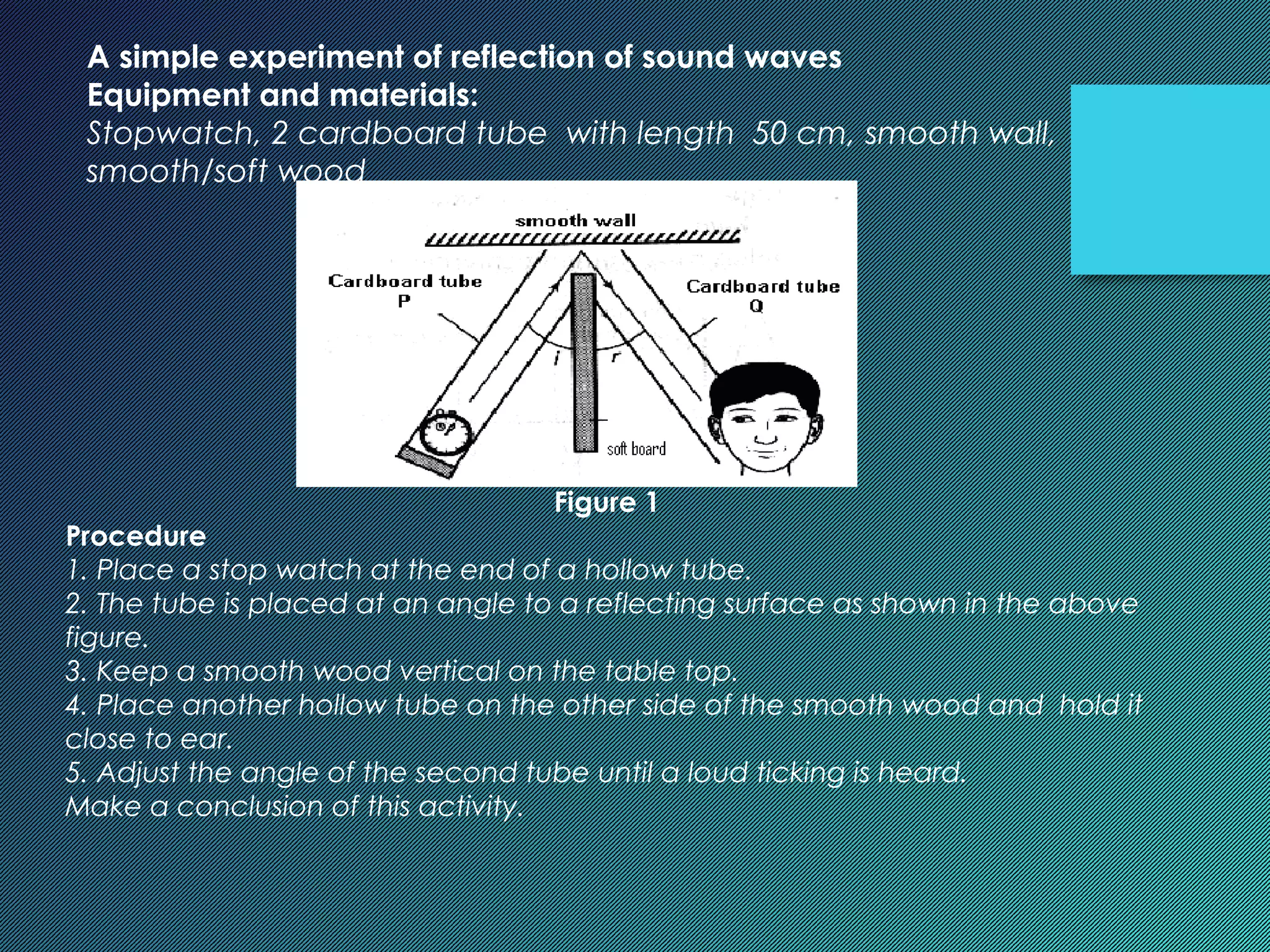 A simple experiment of reflection of sound waves
Equipment and materials:
Stopwatch, 2 cardboard tube with length 50 cm, smooth wall, smooth/soft wood

smooth wall
Cardboard tube P
Cardboard tube Q
i
r
soft board

Figure 1

Procedure
1. Place a stop watch at the end of a hollow tube.
2. The tube is placed at an angle to a reflecting surface as shown in the above figure.
3. Keep a smooth wood vertical on the table top.
4. Place another hollow tube on the other side of the smooth wood and hold it close to ear.
5. Adjust the angle of the second tube until a loud ticking is heard.
Make a conclusion of this activity.